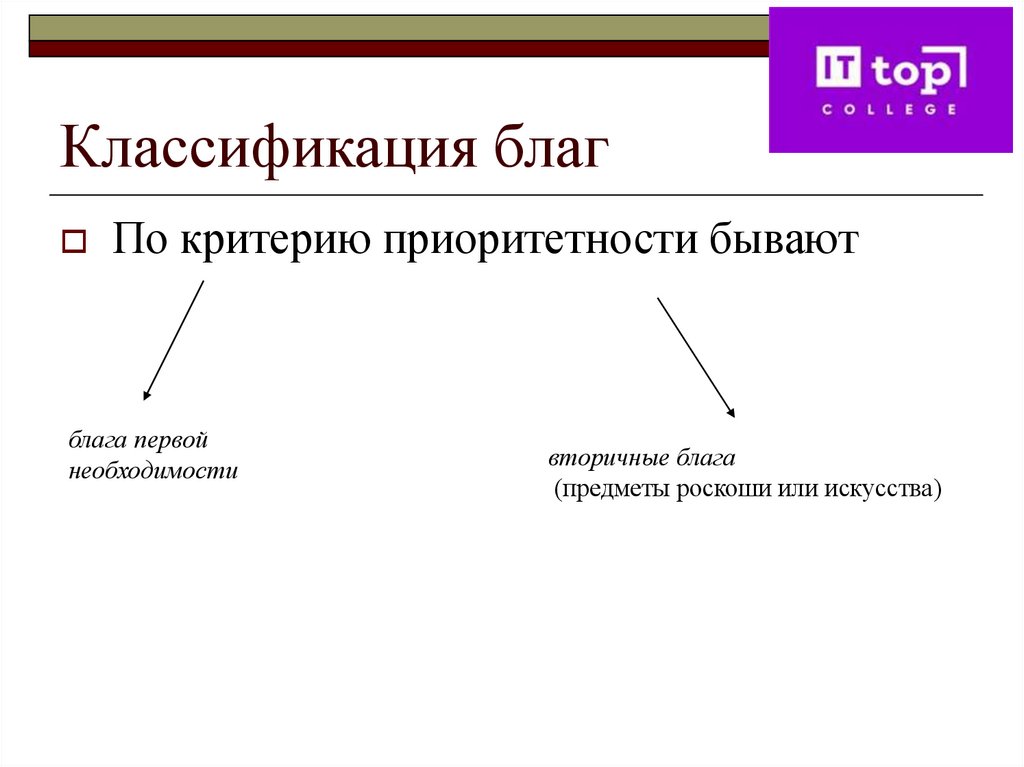 IT top
COLLEGE

Классификация благ

По критерию приоритетности бывают

блага первой необходимости

вторичные блага
(предметы роскоши или искусства)